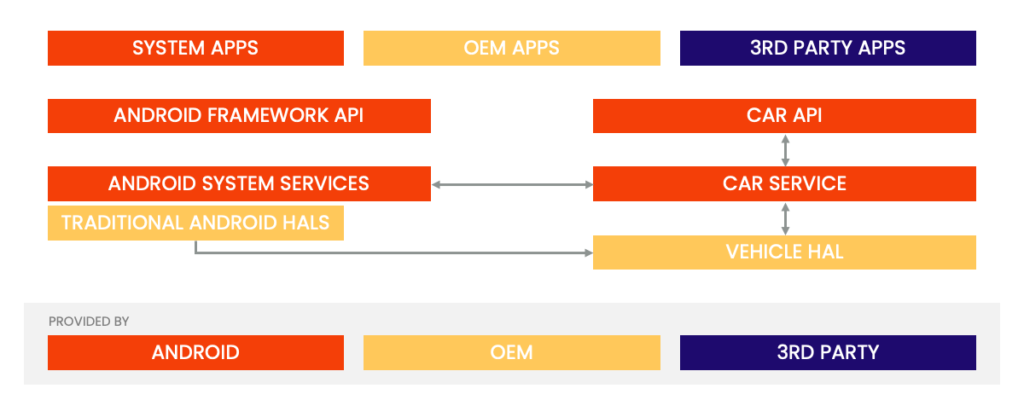 SYSTEM APPS
OEM APPS
3RD PARTY APPS

ANDROID FRAMEWORK API
CAR API

ANDROID SYSTEM SERVICES
CAR SERVICE

TRADITIONAL ANDROID HALS
VEHICLE HAL

PROVIDED BY
ANDROID
OEM
3RD PARTY